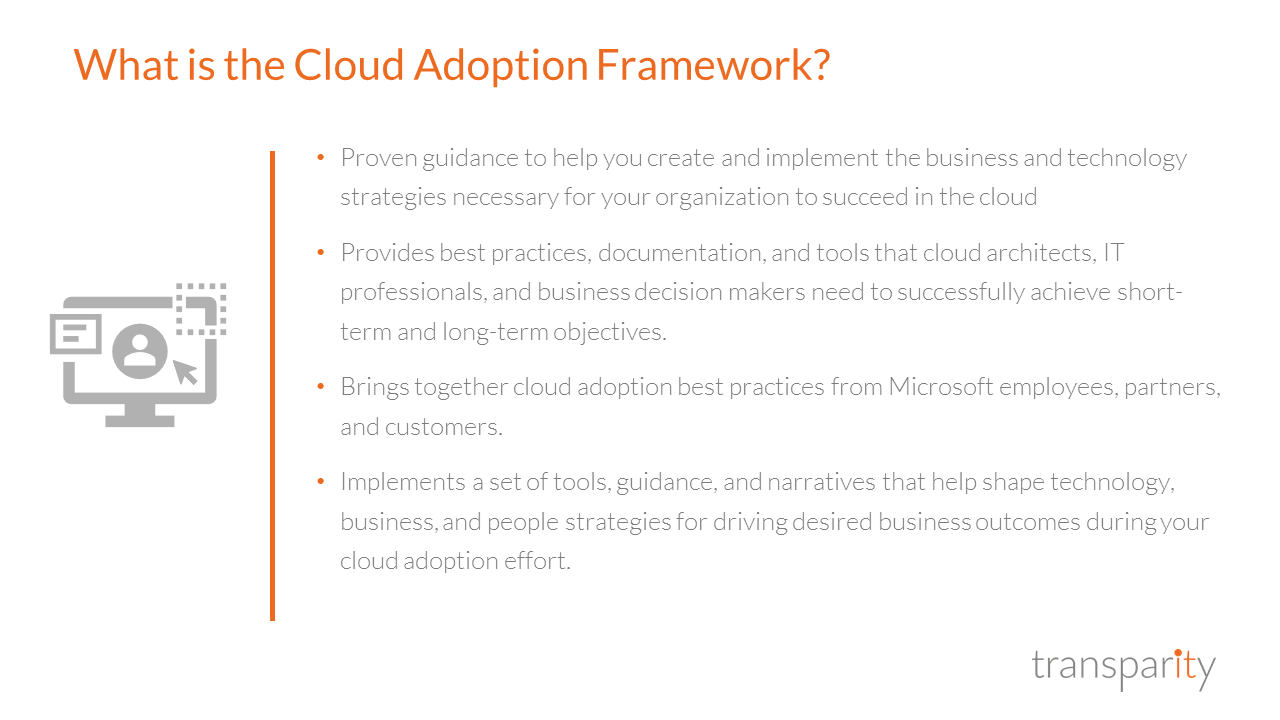 What is the Cloud Adoption Framework?

• Proven guidance to help you create and implement the business and technology strategies necessary for your organization to succeed in the cloud

• Provides best practices, documentation, and tools that cloud architects, IT professionals, and business decision makers need to successfully achieve short-term and long-term objectives.

• Brings together cloud adoption best practices from Microsoft employees, partners, and customers.

• Implements a set of tools, guidance, and narratives that help shape technology, business, and people strategies for driving desired business outcomes during your cloud adoption effort.

transparity